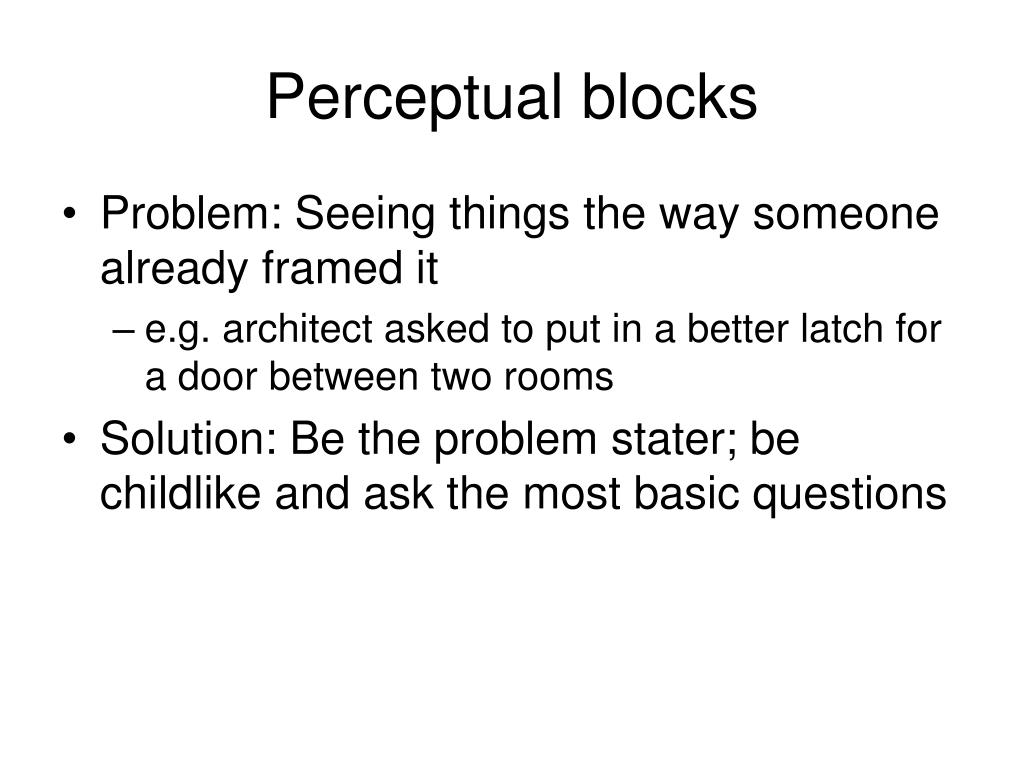 Perceptual blocks

• Problem: Seeing things the way someone already framed it
– e.g. architect asked to put in a better latch for a door between two rooms
• Solution: Be the problem stater; be childlike and ask the most basic questions